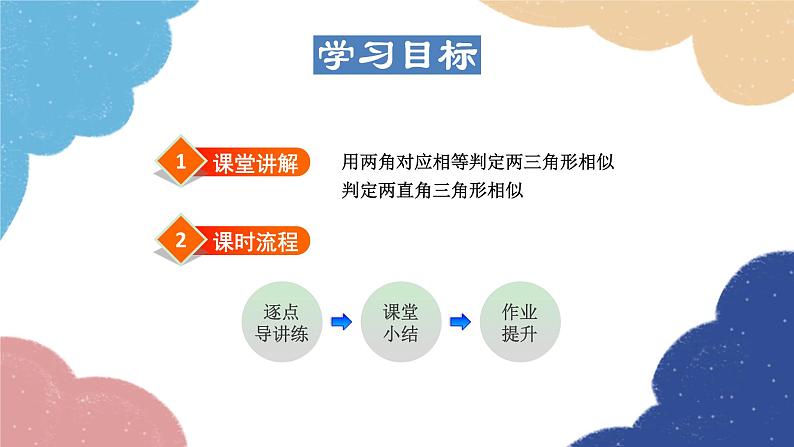 学习目标

1 课堂讲解

用两角对应相等判定两三角形相似
判定两直角三角形相似

2 课时流程

逐点导讲练

课堂小结

作业提升